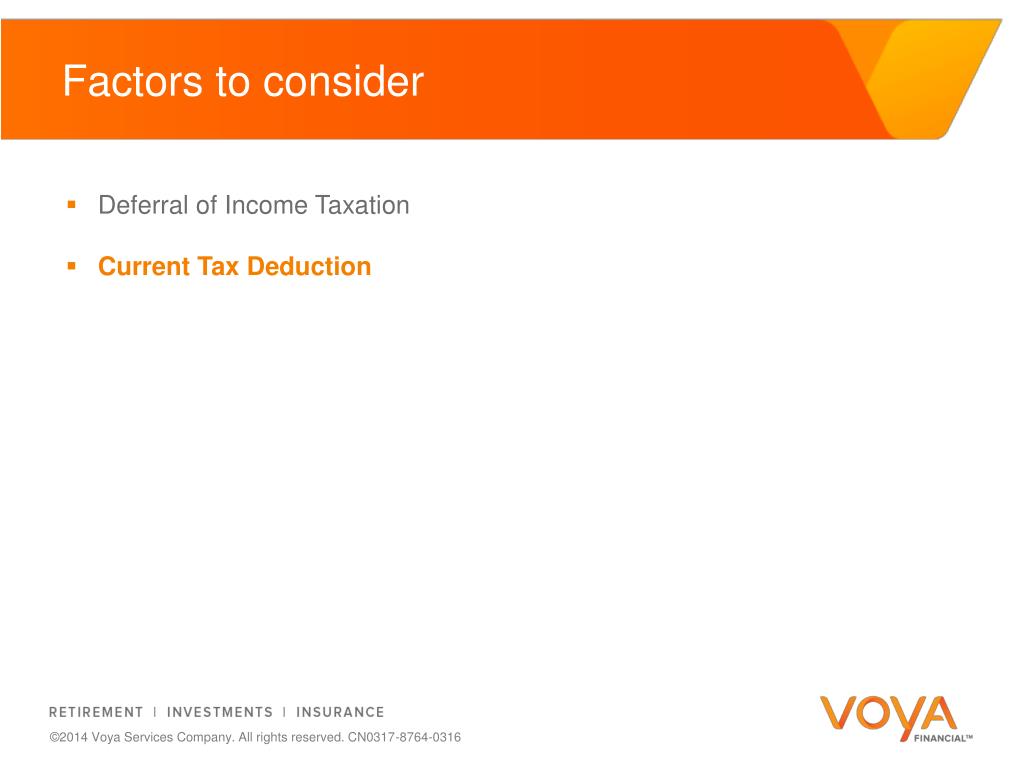 Factors to consider

▪ Deferral of Income Taxation

▪ Current Tax Deduction

RETIREMENT | INVESTMENTS | INSURANCE

©2014 Voya Services Company. All rights reserved. CN0317-8764-0316

VOYA FINANCIAL™